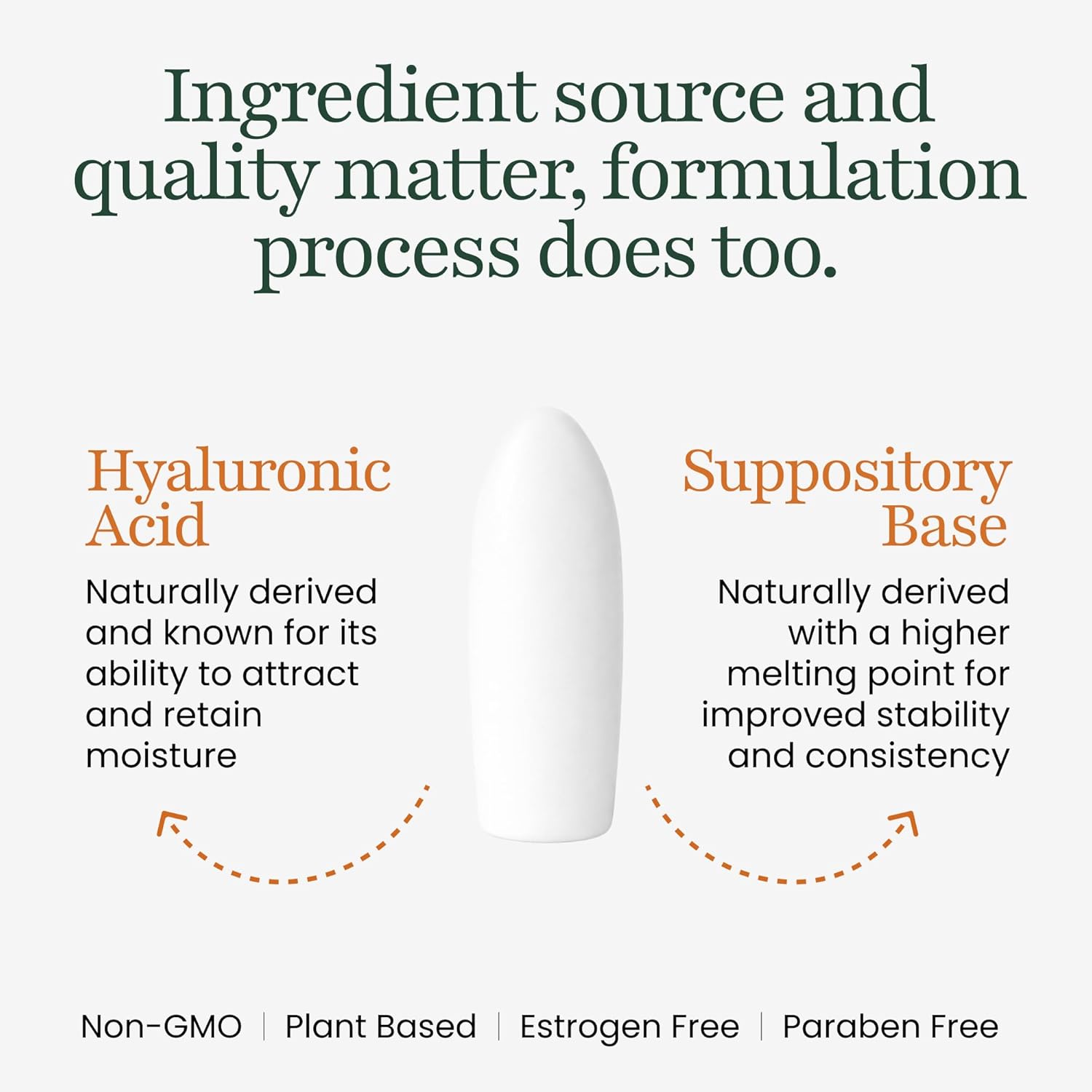 Ingredient source and quality matter, formulation process does too.

Hyaluronic Acid

Naturally derived and known for its ability to attract and retain moisture

Suppository Base

Naturally derived with a higher melting point for improved stability and consistency

Non-GMO | Plant Based | Estrogen Free | Paraben Free